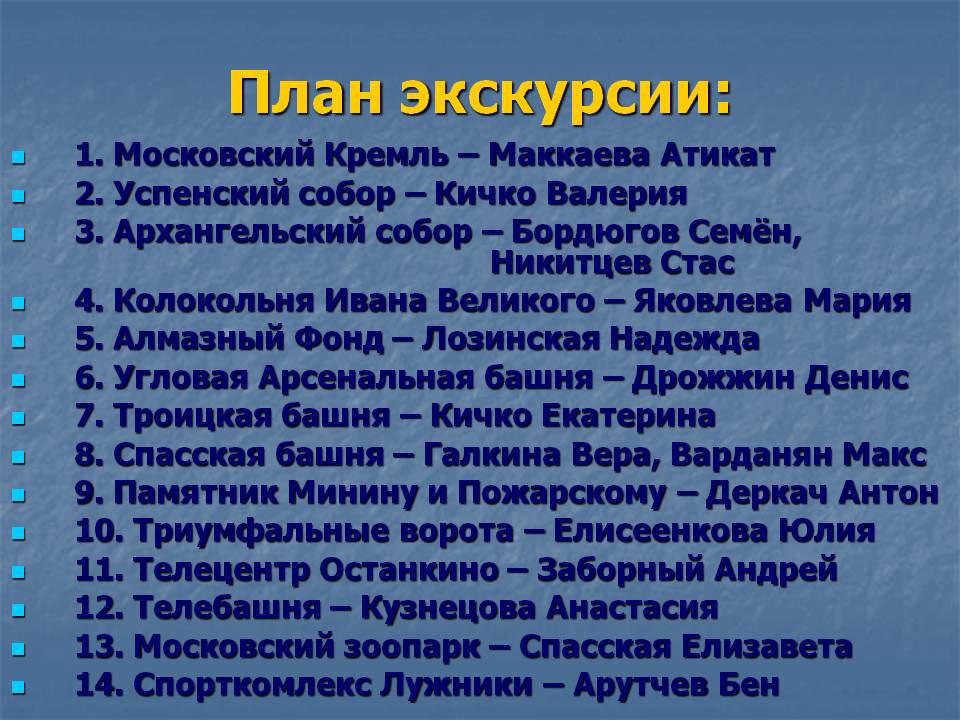 План экскурсии:

1. Московский Кремль – Маккаева Атикат
2. Успенский собор – Кичко Валерия
3. Архангельский собор – Бордюгов Семён, Никитцев Стас
4. Колокольня Ивана Великого – Яковлева Мария
5. Алмазный Фонд – Лозинская Надежда
6. Угловая Арсенальная башня – Дрожжин Денис
7. Троицкая башня – Кичко Екатерина
8. Спасская башня – Галкина Вера, Варданян Макс
9. Памятник Минину и Пожарскому – Деркач Антон
10. Триумфальные ворота – Елисеенкова Юлия
11. Телецентр Останкино – Заборный Андрей
12. Телебашня – Кузнецова Анастасия
13. Московский зоопарк – Спасская Елизавета
14. Спорткомлекс Лужники – Арутчев Бен